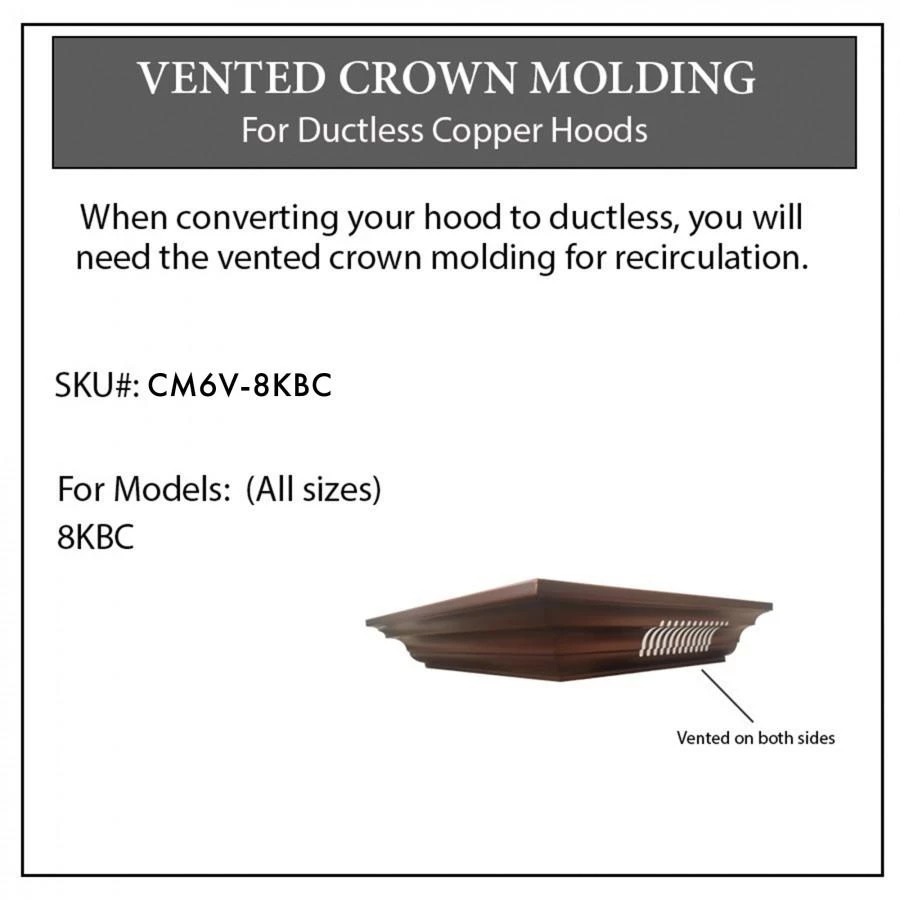 VENTED CROWN MOLDING
For Ductless Copper Hoods

When converting your hood to ductless, you will need the vented crown molding for recirculation.

SKU#: CM6V-8KBC

For Models: (All sizes)
8KBC

Vented on both sides